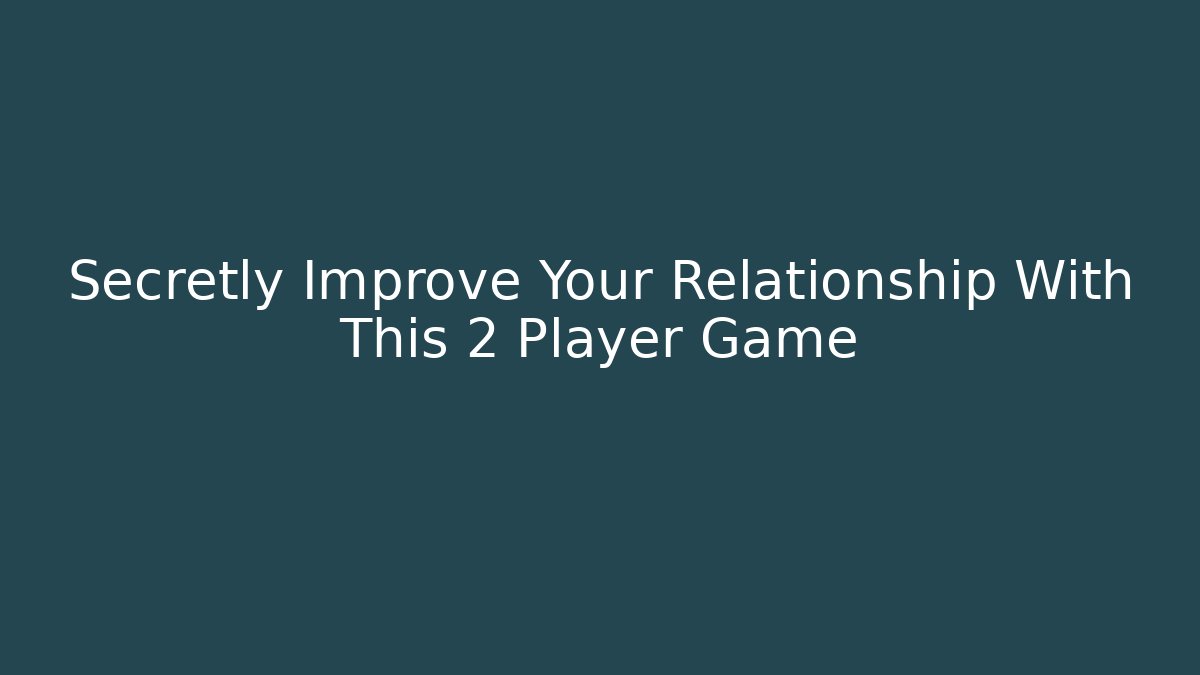 Secretly Improve Your Relationship With This 2 Player Game